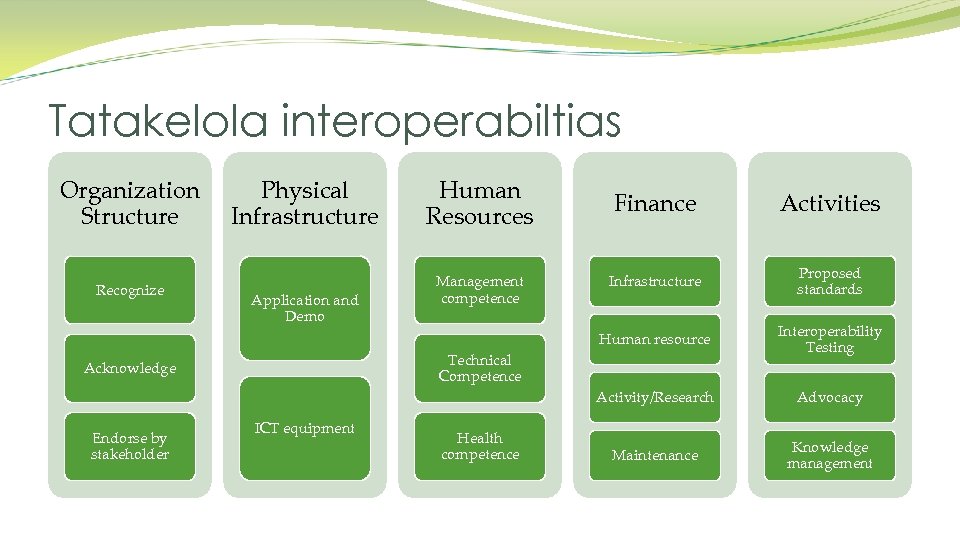 Tatakelola interoperabiltias

Organization Structure

Recognize

Acknowledge

Endorse by stakeholder

Physical Infrastructure

Application and Demo

ICT equipment

Human Resources

Management competence

Technical Competence

Health competence

Finance

Infrastructure

Human resource

Activity/Research

Maintenance

Activities

Proposed standards

Interoperability Testing

Advocacy

Knowledge management